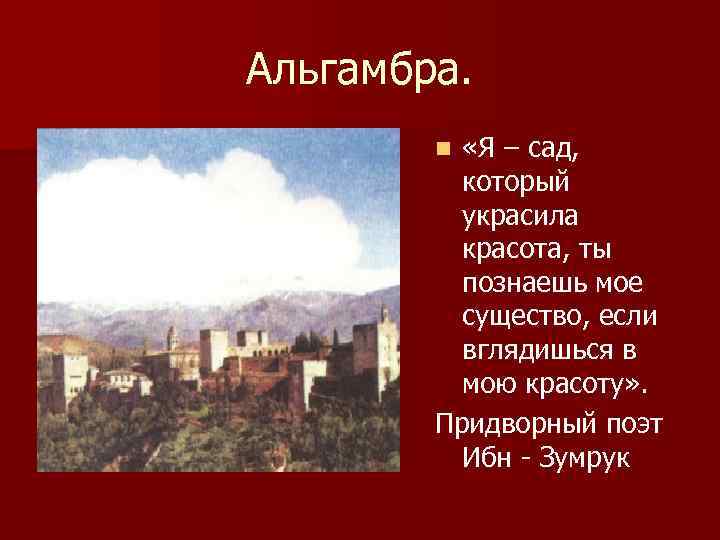 Альгамбра.

«Я – сад, который украсила красота, ты познаешь мое существо, если вглядишься в мою красоту».

Придворный поэт Ибн - Зумрук